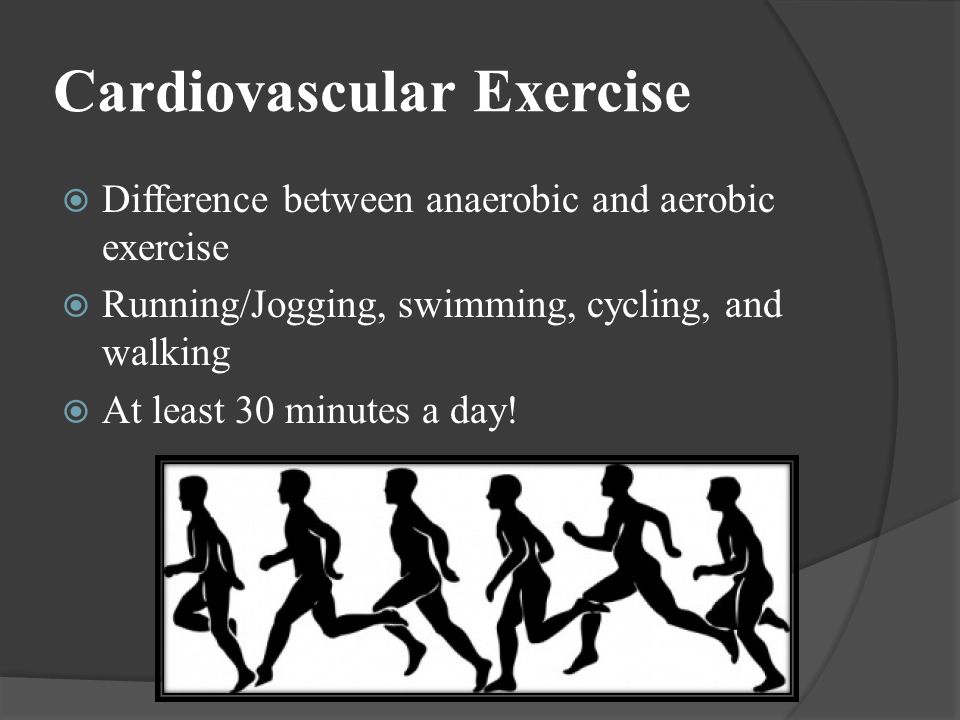 Cardiovascular Exercise

Difference between anaerobic and aerobic exercise

Running/Jogging, swimming, cycling, and walking

At least 30 minutes a day!